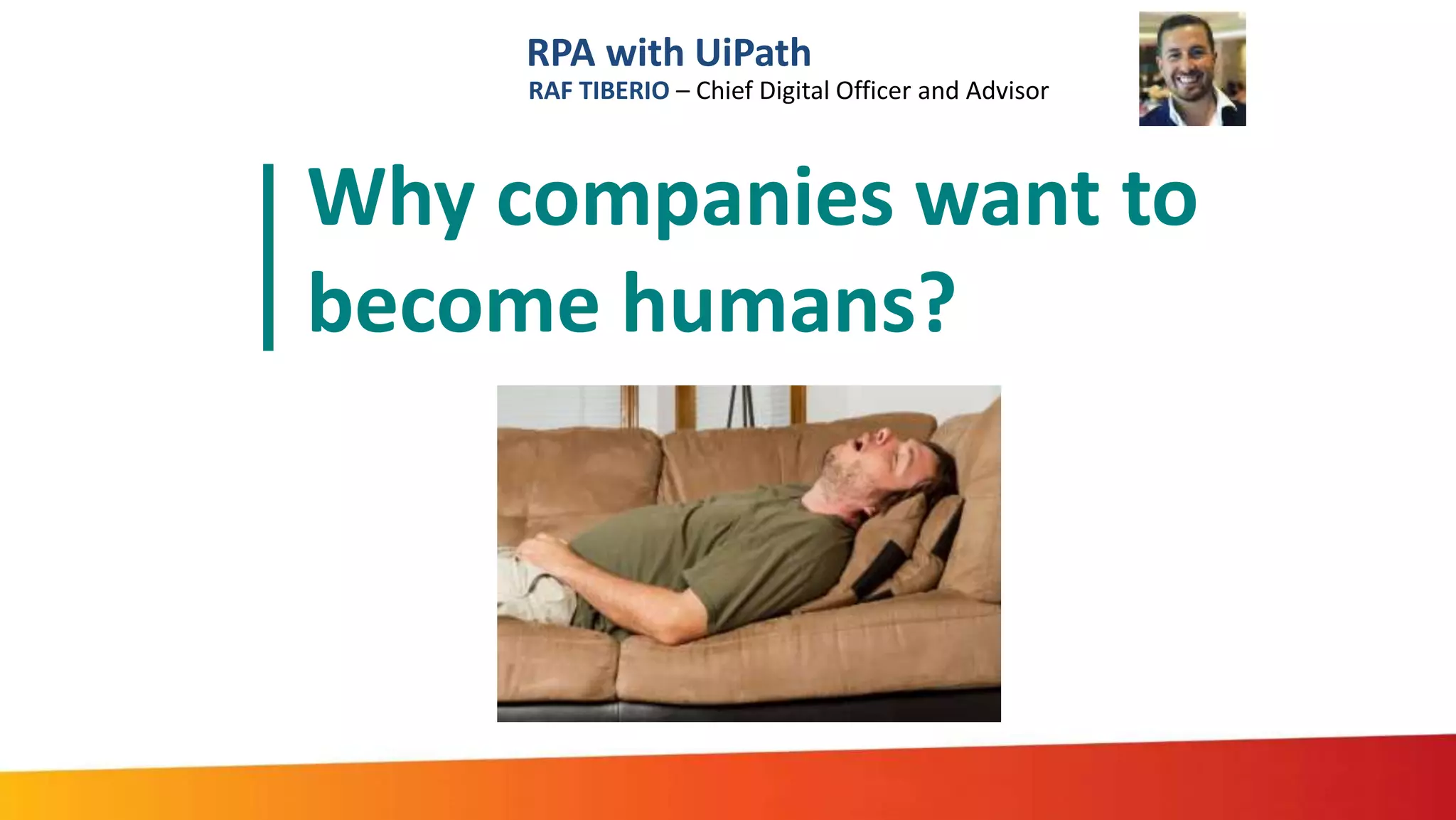 RPA with UiPath
RAF TIBERIO – Chief Digital Officer and Advisor

Why companies want to become humans?